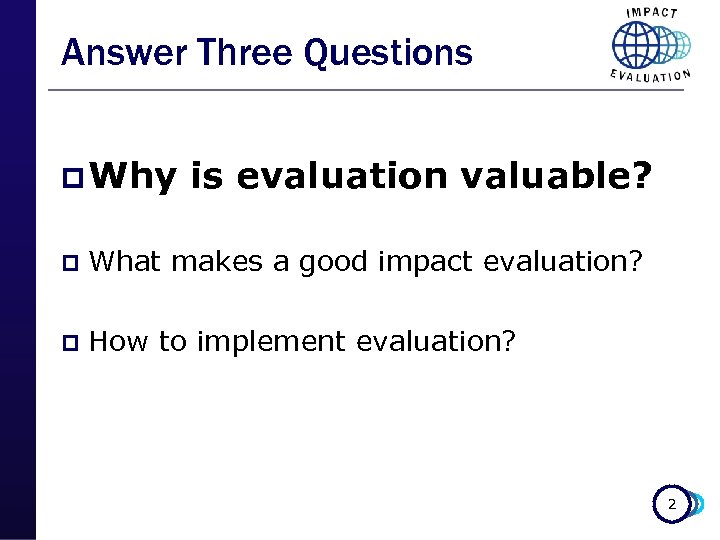 Answer Three Questions

IMPACT EVALUATION

Why is evaluation valuable?

What makes a good impact evaluation?

How to implement evaluation?

2